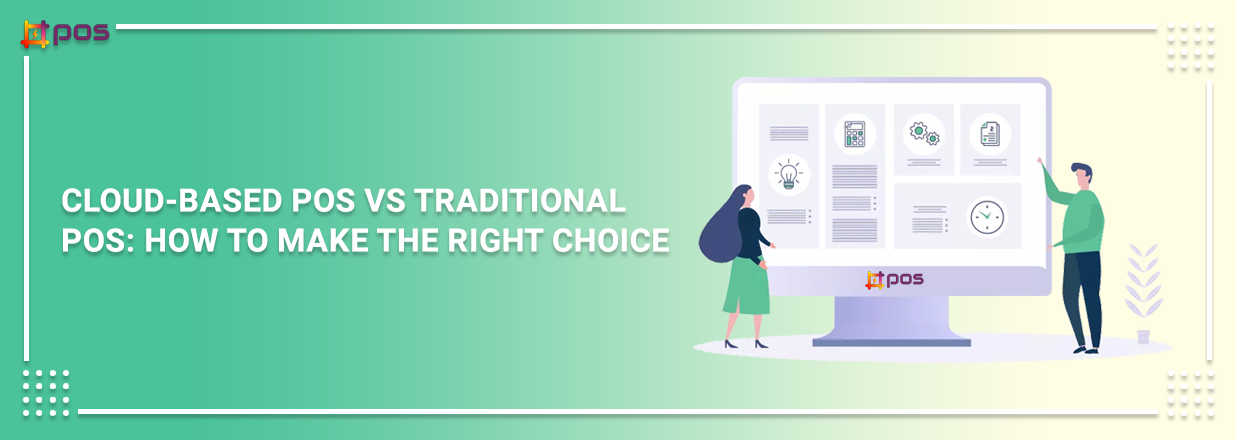 pos

CLOUD-BASED POS VS TRADITIONAL POS: HOW TO MAKE THE RIGHT CHOICE

pos